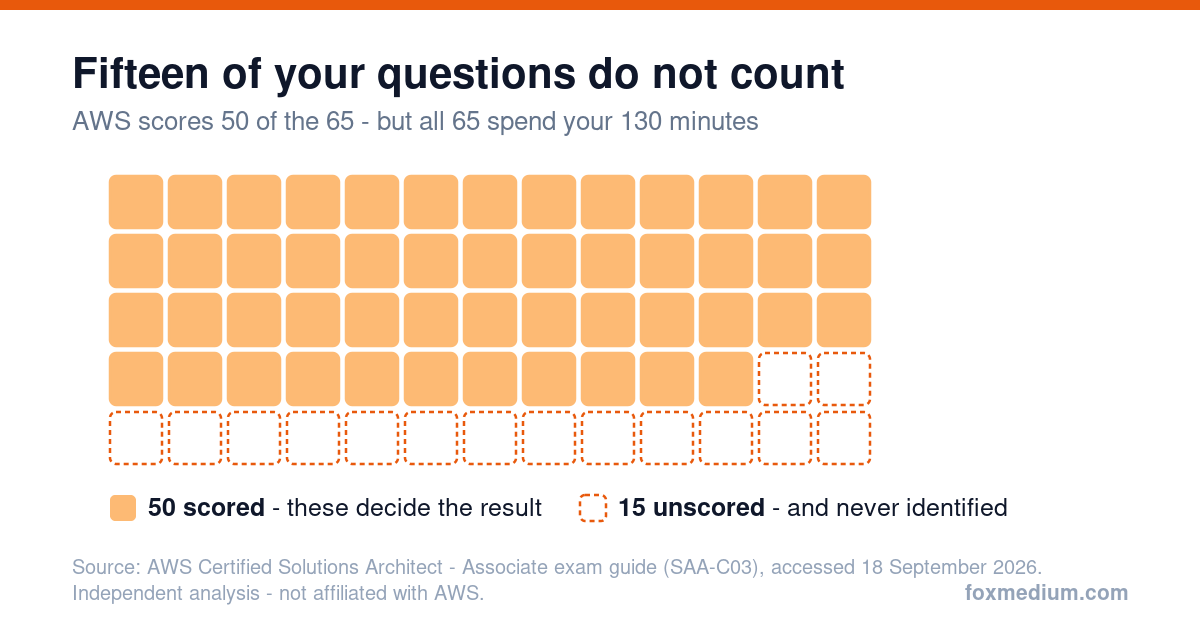 Fifteen of your questions do not count

AWS scores 50 of the 65 - but all 65 spend your 130 minutes

50 scored - these decide the result

15 unscored - and never identified

Source: AWS Certified Solutions Architect - Associate exam guide (SAA-C03), accessed 18 September 2026.
Independent analysis - not affiliated with AWS.

foxmedium.com